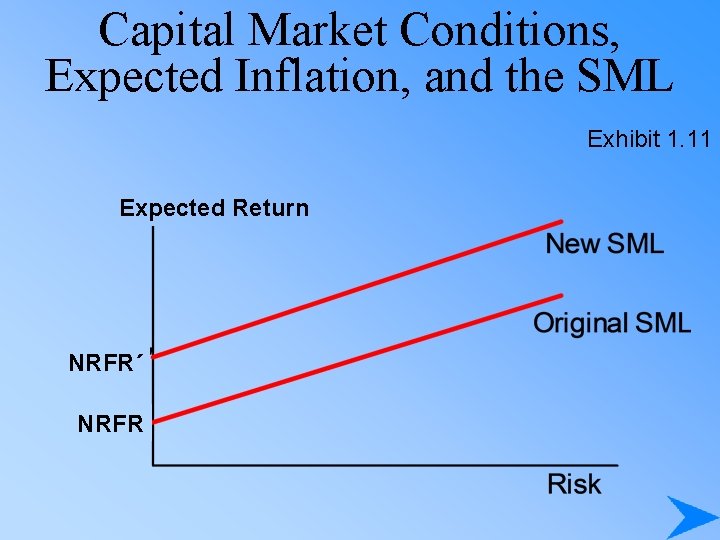 Capital Market Conditions, Expected Inflation, and the SML

Exhibit 1.11

Expected Return

New SML

Original SML

NRFR´

NRFR

Risk